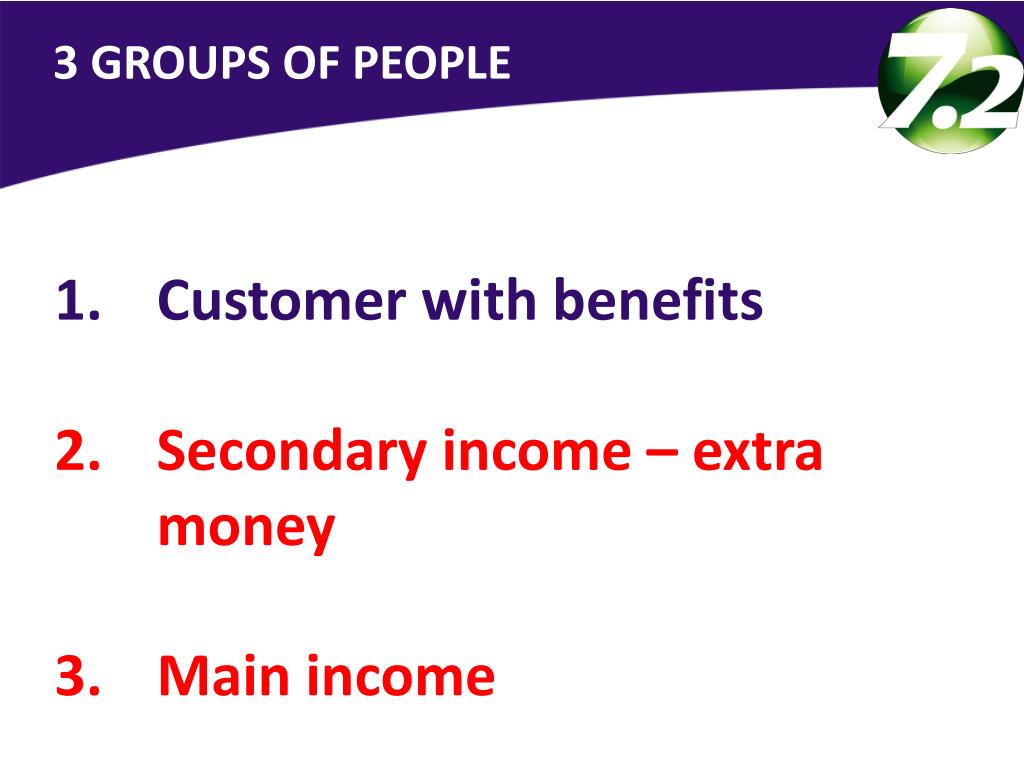 3 GROUPS OF PEOPLE

7.2

1. Customer with benefits

2. Secondary income – extra money

3. Main income